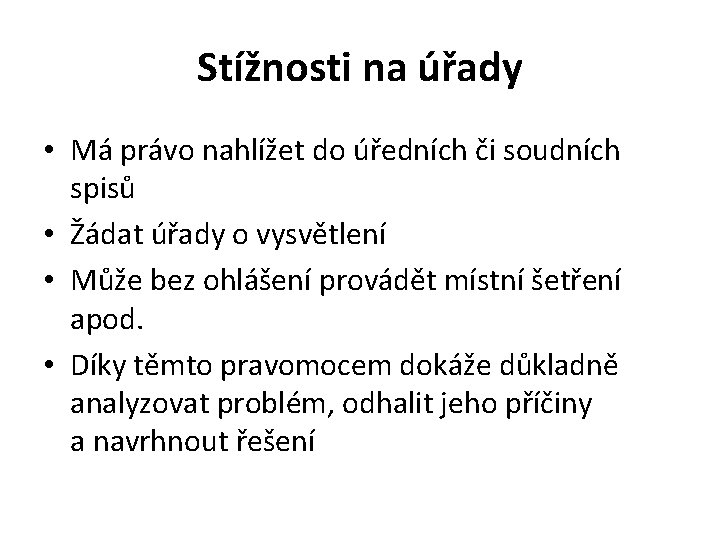 Stížnosti na úřady

• Má právo nahlížet do úředních či soudních spisů
• Žádat úřady o vysvětlení
• Může bez ohlášení provádět místní šetření apod.
• Díky těmto pravomocem dokáže důkladně analyzovat problém, odhalit jeho příčiny a navrhnout řešení